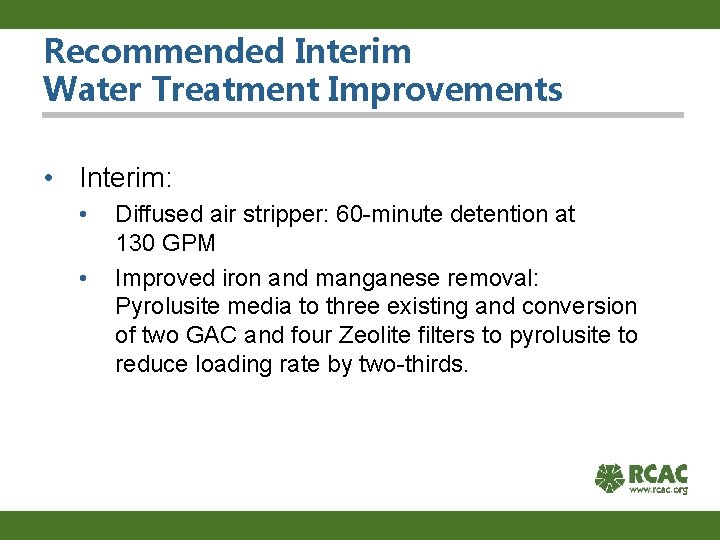 Recommended Interim
Water Treatment Improvements

• Interim:
  • Diffused air stripper: 60-minute detention at 130 GPM
  • Improved iron and manganese removal: Pyrolusite media to three existing and conversion of two GAC and four Zeolite filters to pyrolusite to reduce loading rate by two-thirds.

RCAC
www.rcac.org